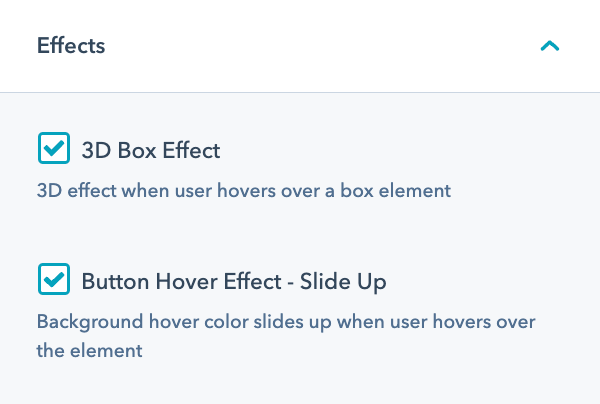 Effects

3D Box Effect

3D effect when user hovers over a box element

Button Hover Effect - Slide Up

Background hover color slides up when user hovers over the element